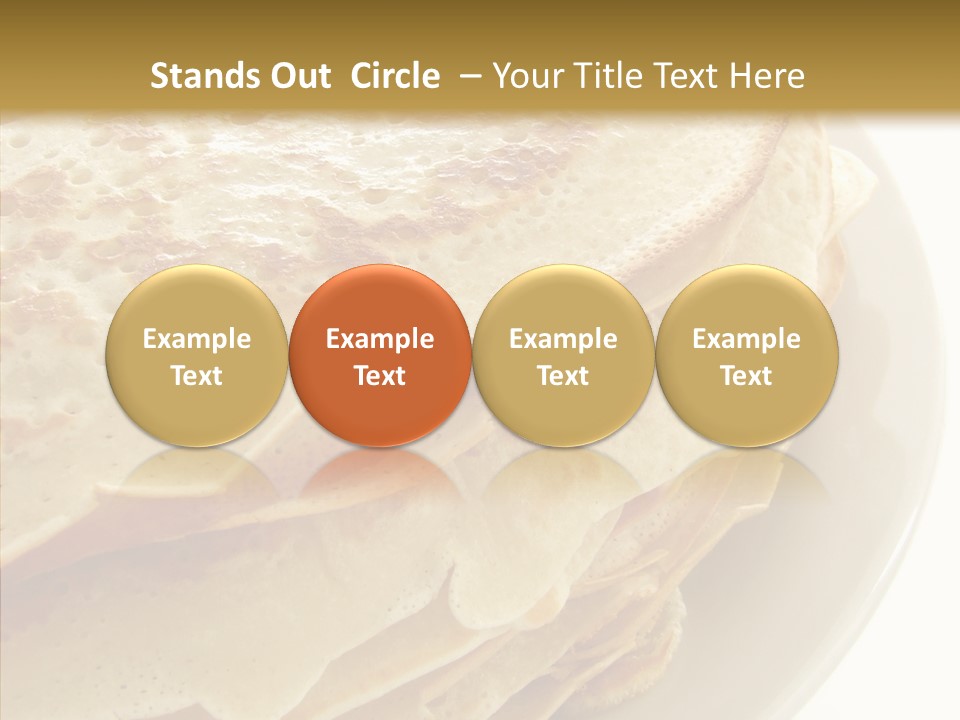 Stands Out Circle – Your Title Text Here

Example Text

Example Text

Example Text

Example Text